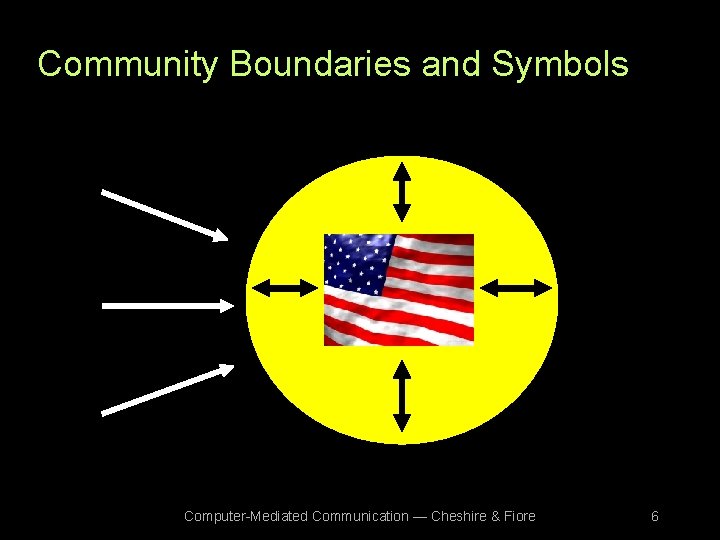 Community Boundaries and Symbols

Computer-Mediated Communication — Cheshire & Fiore

6